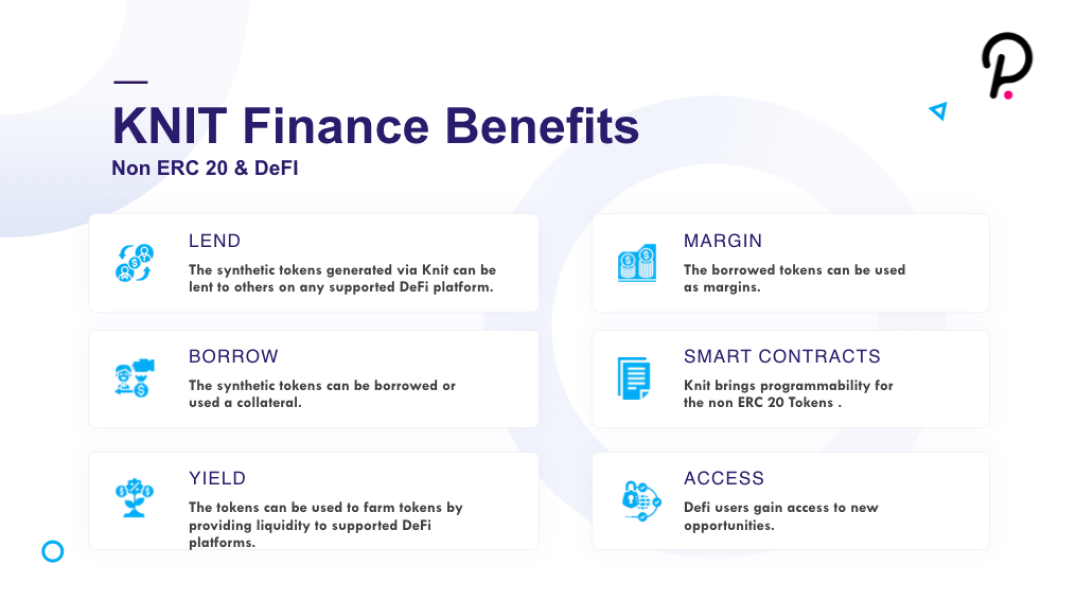 KNIT Finance Benefits
Non ERC 20 & DeFI

LEND
The synthetic tokens generated via Knit can be lent to others on any supported DeFi platform.

BORROW
The synthetic tokens can be borrowed or used a collateral.

YIELD
The tokens can be used to farm tokens by providing liquidity to supported DeFi platforms.

MARGIN
The borrowed tokens can be used as margins.

SMART CONTRACTS
Knit brings programmability for the non ERC 20 Tokens .

ACCESS
Defi users gain access to new opportunities.